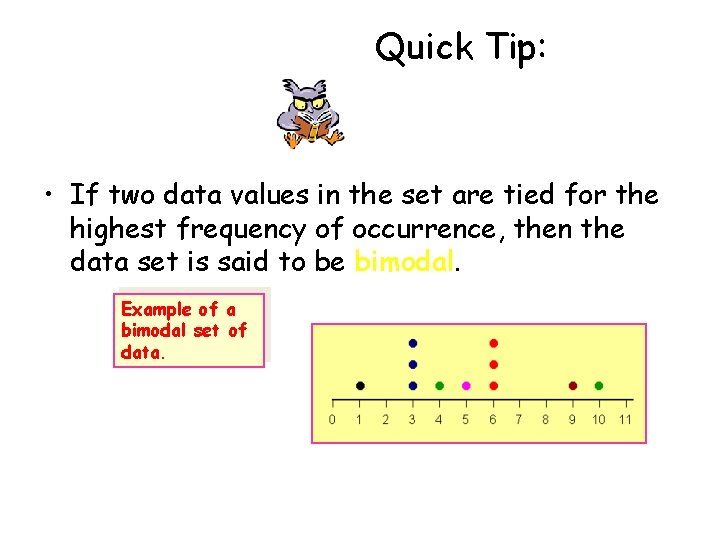 Quick Tip:

• If two data values in the set are tied for the highest frequency of occurrence, then the data set is said to be bimodal.

Example of a bimodal set of data.

0 1 2 3 4 5 6 7 8 9 10 11